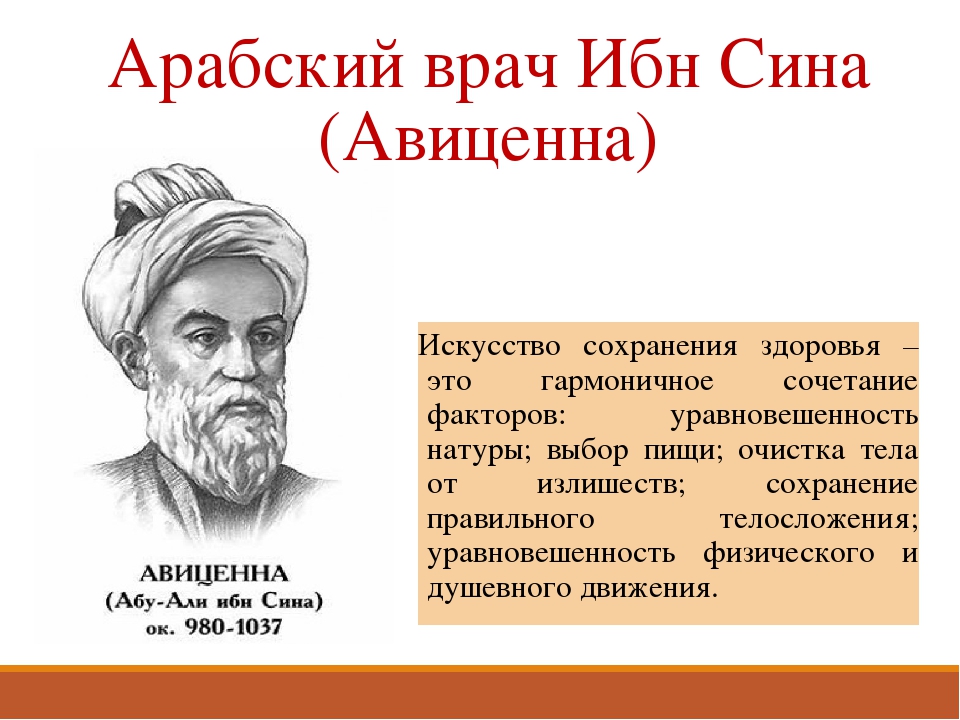 Арабский врач Ибн Сина (Авиценна)

АВИЦЕННА
(Абу-Али ибн Сина)
ок. 980-1037

Искусство сохранения здоровья – это гармоничное сочетание факторов: уравновешенность натуры; выбор пищи; очистка тела от излишеств; сохранение правильного телосложения; уравновешенность физического и душевного движения.